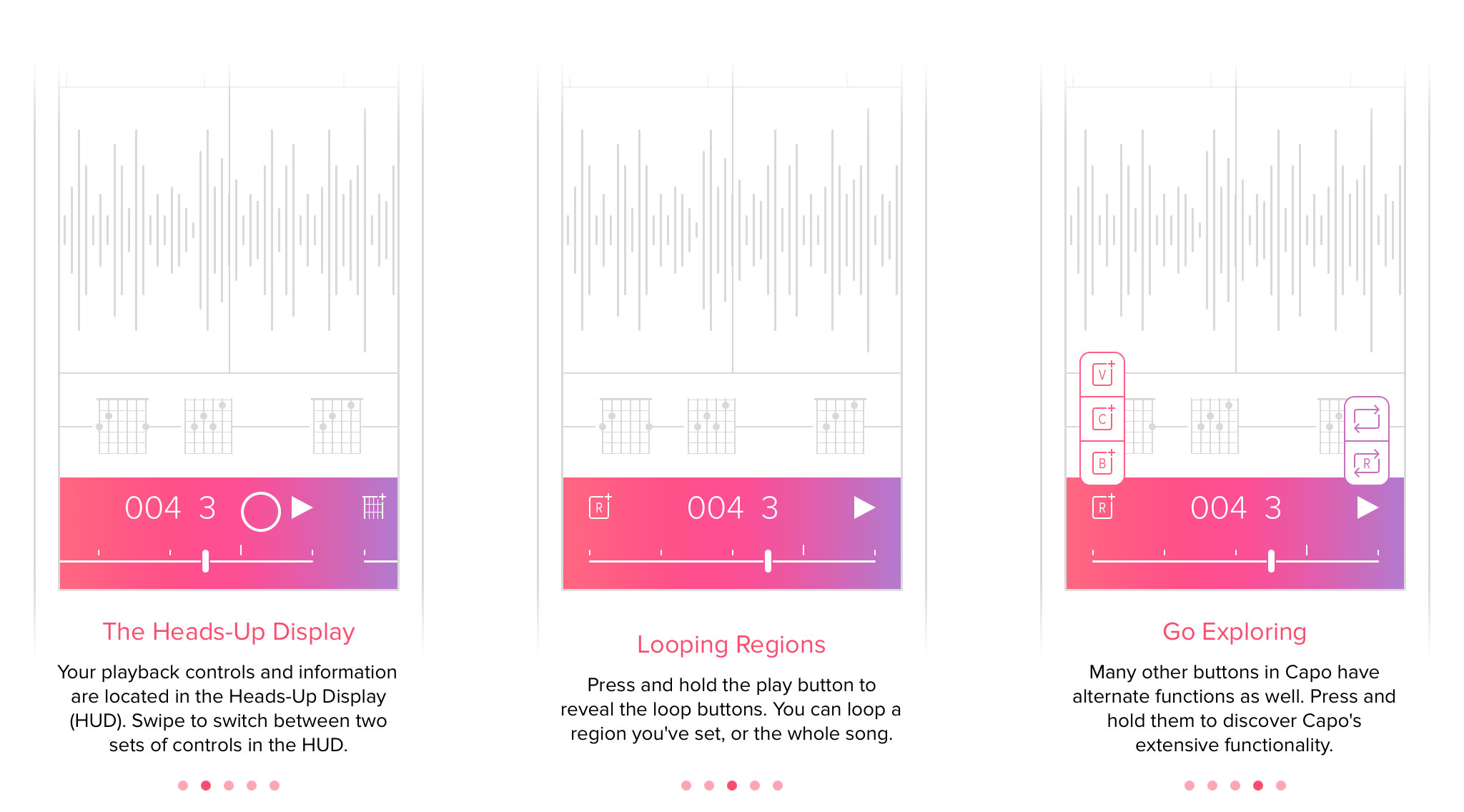 004 3

The Heads-Up Display

Your playback controls and information are located in the Heads-Up Display (HUD). Swipe to switch between two sets of controls in the HUD.

R

004 3

Looping Regions

Press and hold the play button to reveal the loop buttons. You can loop a region you've set, or the whole song.

V

C

B

R

R

004 3

Go Exploring

Many other buttons in Capo have alternate functions as well. Press and hold them to discover Capo's extensive functionality.